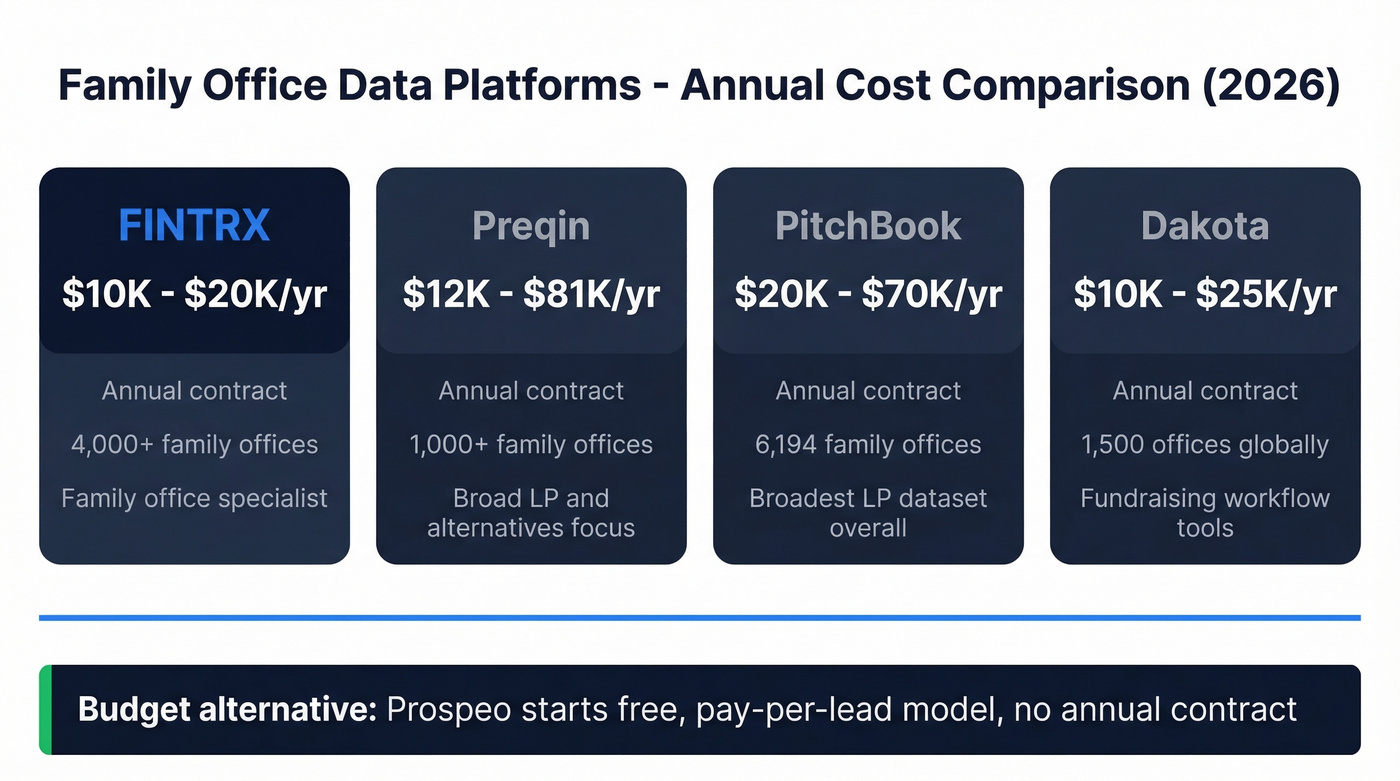 Family Office Data Platforms - Annual Cost Comparison (2026)

FINTRX
$10K - $20K/yr
Annual contract
4,000+ family offices
Family office specialist

Preqin
$12K - $81K/yr
Annual contract
1,000+ family offices
Broad LP and alternatives focus

PitchBook
$20K - $70K/yr
Annual contract
6,194 family offices
Broadest LP dataset overall

Dakota
$10K - $25K/yr
Annual contract
1,500 offices globally
Fundraising workflow tools

Budget alternative: Prospeo starts free, pay-per-lead model, no annual contract